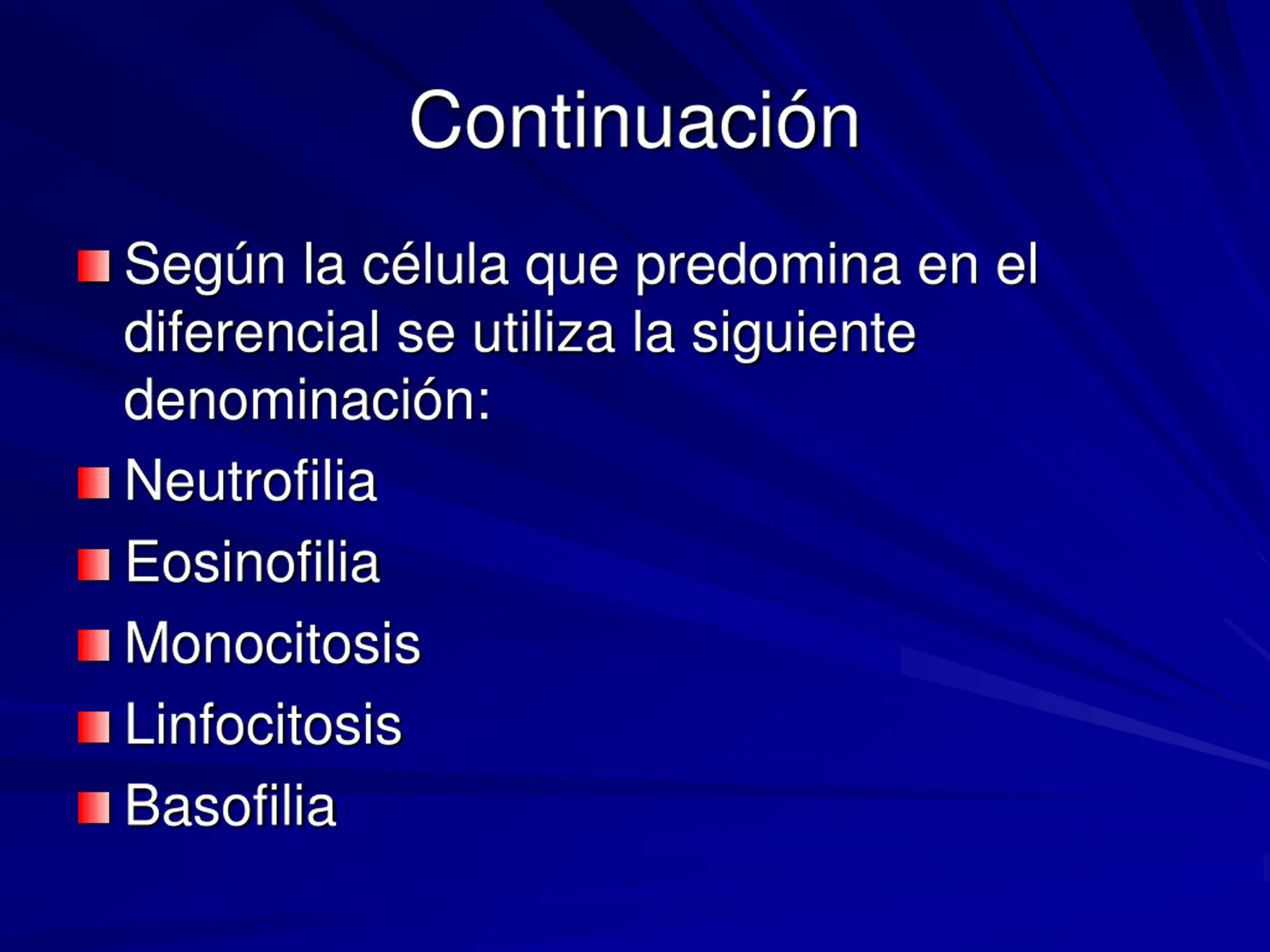 Continuación

Según la célula que predomina en el diferencial se utiliza la siguiente denominación:

Neutrofilia

Eosinofilia

Monocitosis

Linfocitosis

Basofilia